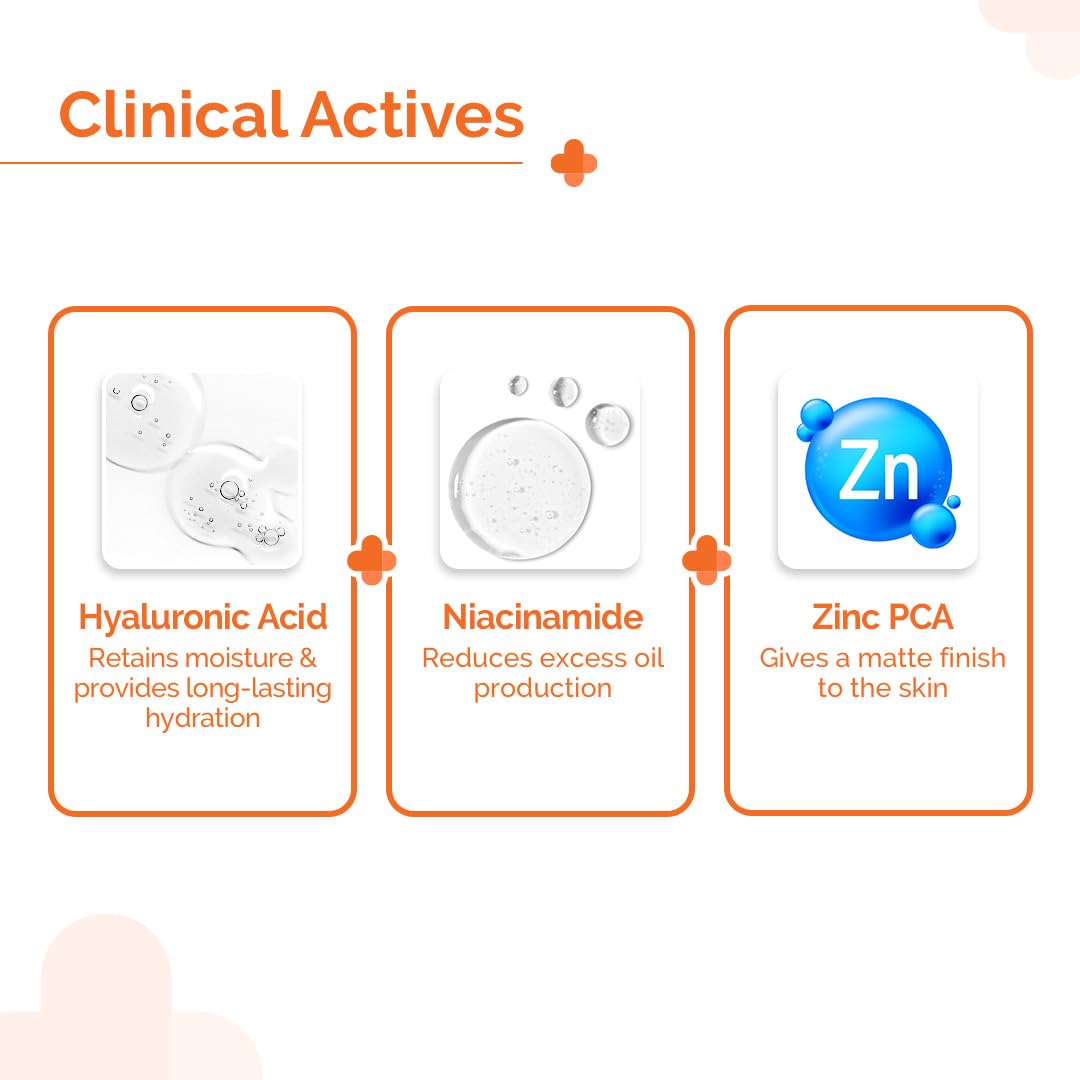 Clinical Actives

Zn

Hyaluronic Acid
Retains moisture & provides long-lasting hydration

Niacinamide
Reduces excess oil production

Zinc PCA
Gives a matte finish to the skin